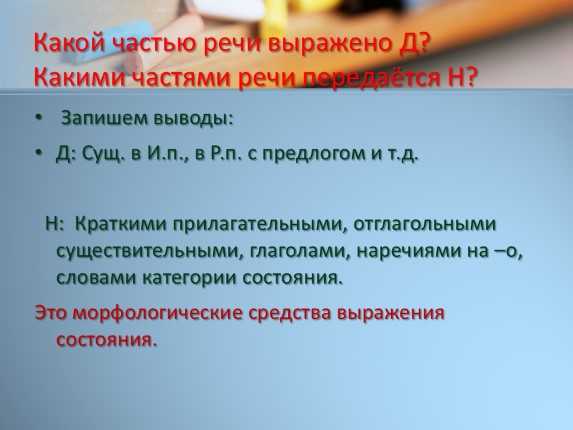 Какой частью речи выражено Д?
Какими частями речи передаётся Н?

• Запишем выводы:

• Д: Сущ. в И.п., в Р.п. с предлогом и т.д.

Н: Краткими прилагательными, отглагольными существительными, глаголами, наречиями на –о, словами категории состояния.

Это морфологические средства выражения состояния.